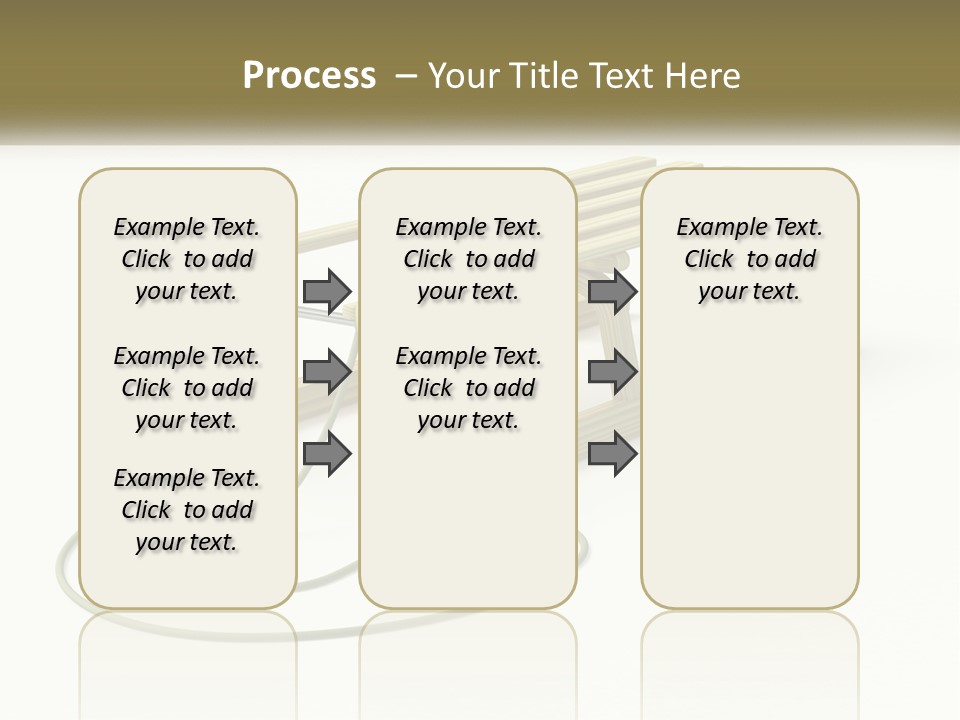 Process – Your Title Text Here

Example Text. Click to add your text.

Example Text. Click to add your text.

Example Text. Click to add your text.

Example Text. Click to add your text.

Example Text. Click to add your text.

Example Text. Click to add your text.